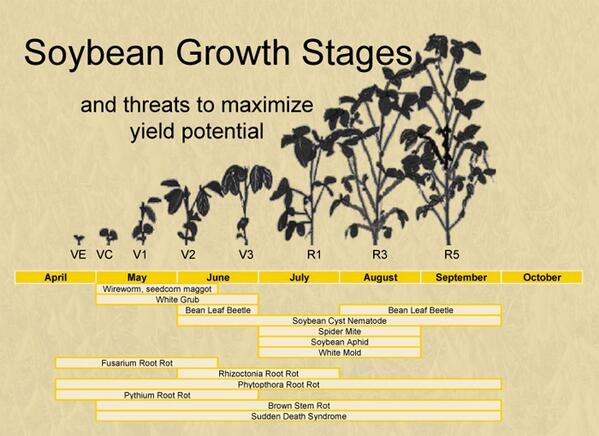 Soybean Growth Stages

and threats to maximize yield potential

VE VC V1 V2 V3 R1 R3 R5

April May June July August September October

Wireworm, seedcorn maggot
White Grub
Bean Leaf Beetle
Bean Leaf Beetle
Soybean Cyst Nematode
Spider Mite
Soybean Aphid
White Mold
Fusarium Root Rot
Rhizoctonia Root Rot
Phytopthora Root Rot
Pythium Root Rot
Brown Stem Rot
Sudden Death Syndrome